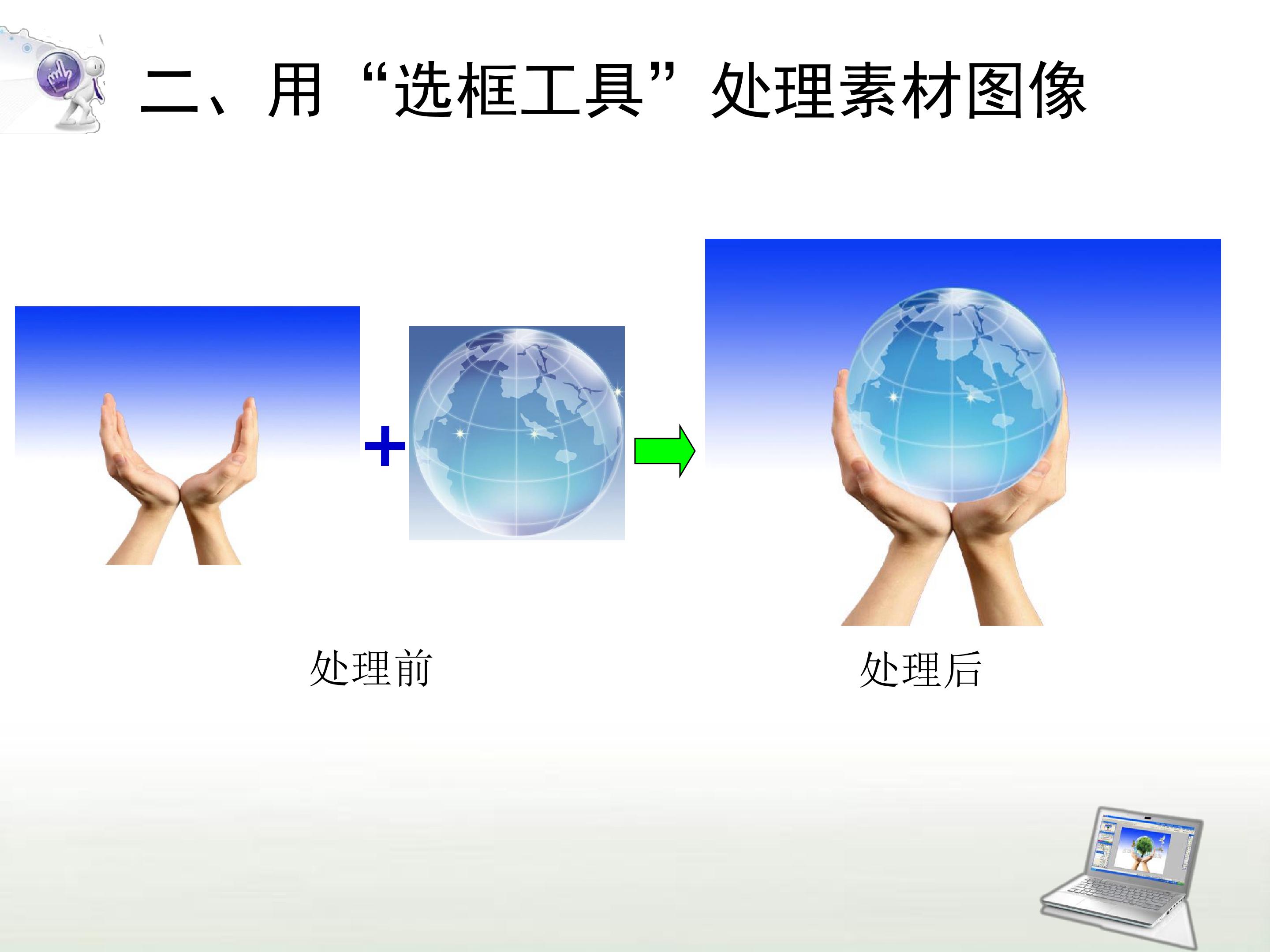 二、用“选框工具”处理素材图像

+

处理前

处理后